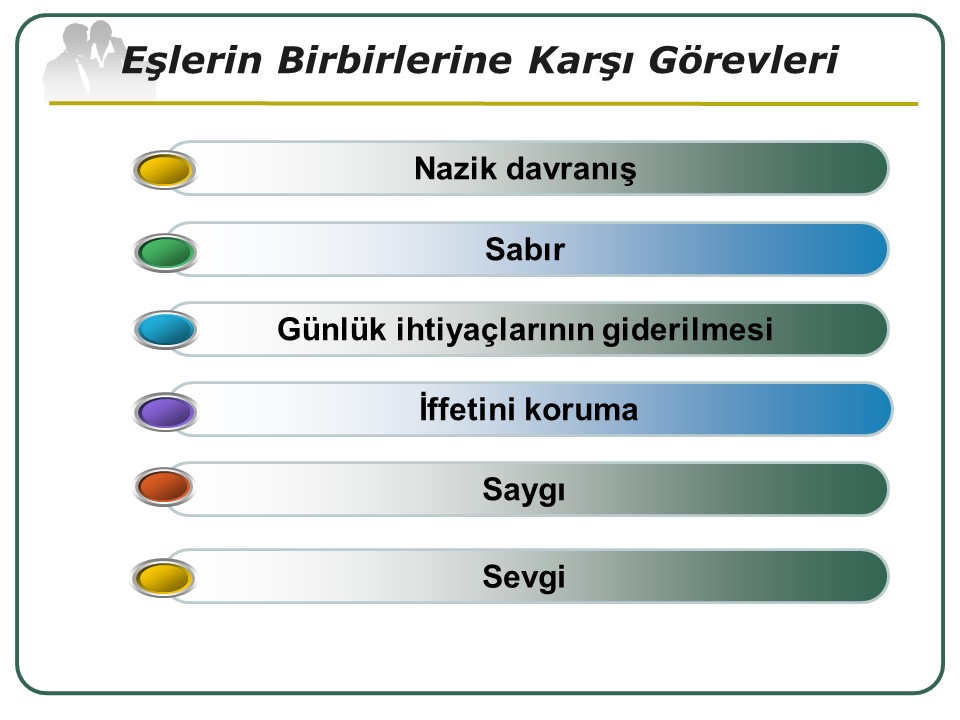 Eşlerin Birbirlerine Karşı Görevleri

Nazik davranış

Sabır

Günlük ihtiyaçlarının giderilmesi

İffetini koruma

Saygı

Sevgi